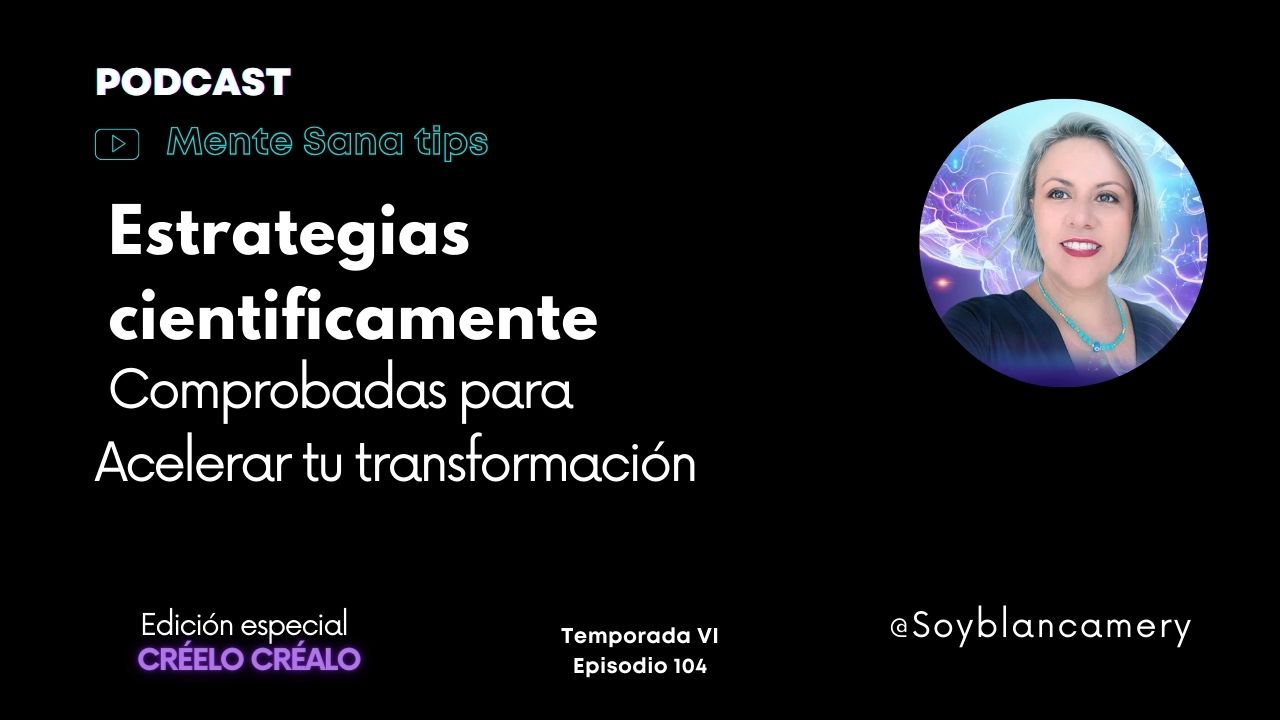 PODCAST

Mente Sana tips

Estrategias cientificamente
Comprobadas para
Acelerar tu transformación

Edición especial
CRÉELO CRÉALO

Temporada VI
Episodio 104

@Soyblancamery